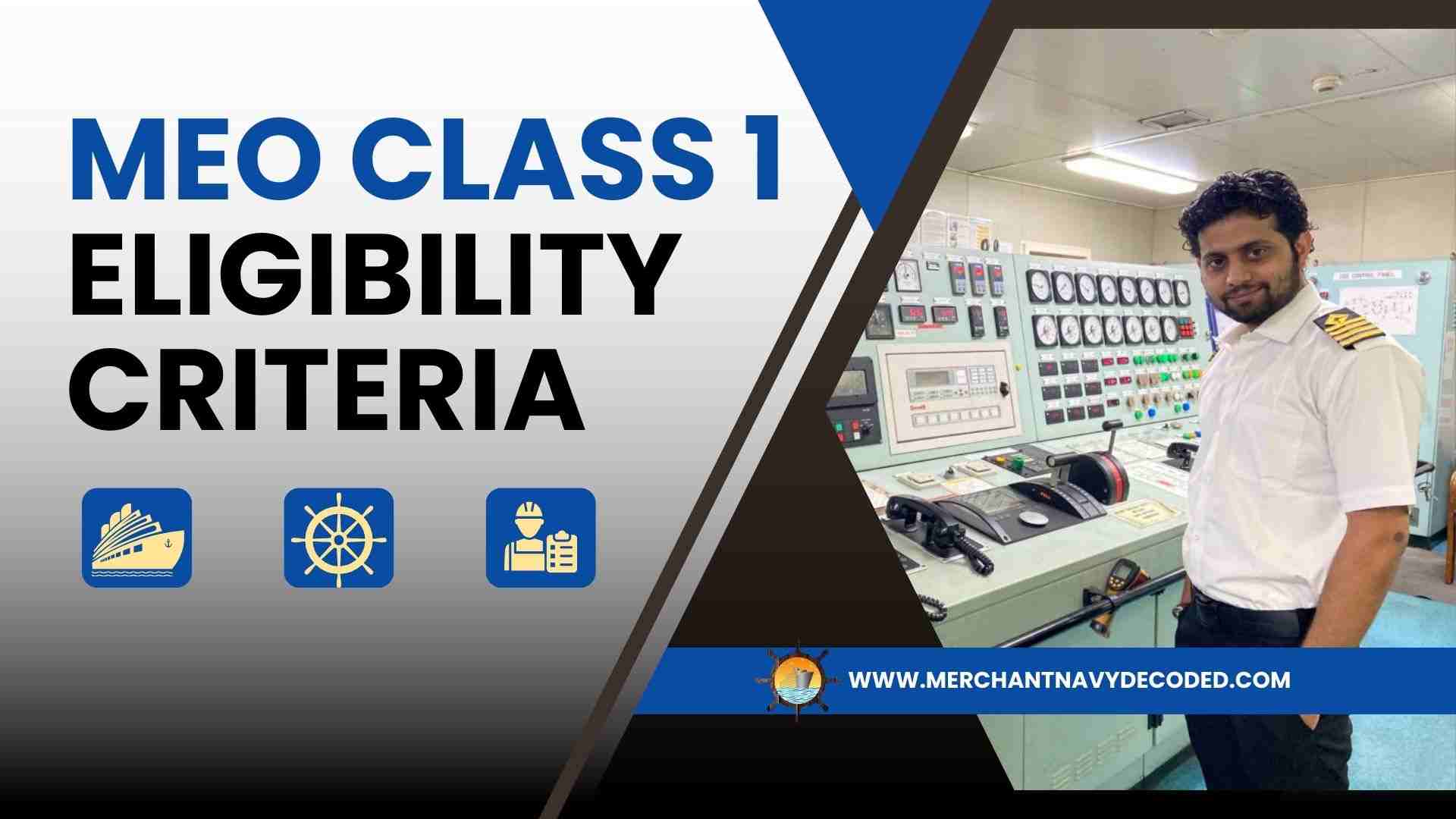 MEO CLASS 1
ELIGIBILITY
CRITERIA

WWW.MERCHANTNAVYDECODED.COM